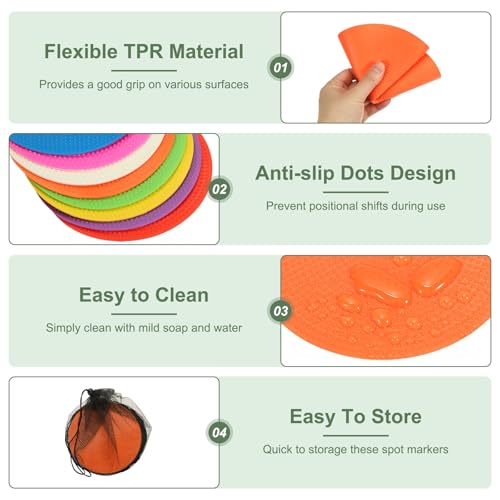 Flexible TPR Material

Provides a good grip on various surfaces

01

02

Anti-slip Dots Design

Prevent positional shifts during use

Easy to Clean

Simply clean with mild soap and water

03

04

Easy To Store

Quick to storage these spot markers